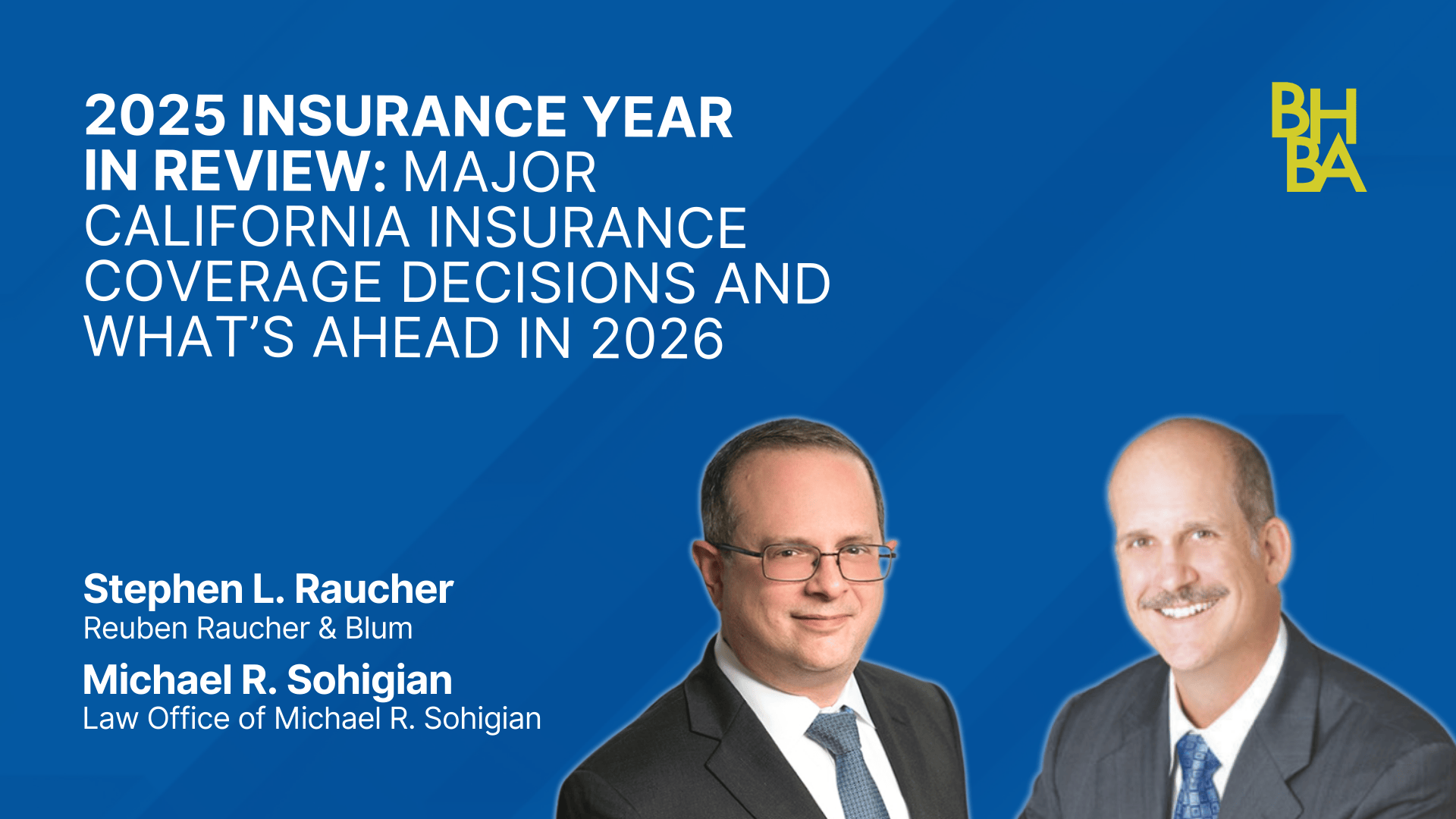 2025 INSURANCE YEAR IN REVIEW: MAJOR CALIFORNIA INSURANCE COVERAGE DECISIONS AND WHAT'S AHEAD IN 2026

BH
BA

Stephen L. Raucher
Reuben Raucher & Blum

Michael R. Sohigian
Law Office of Michael R. Sohigian